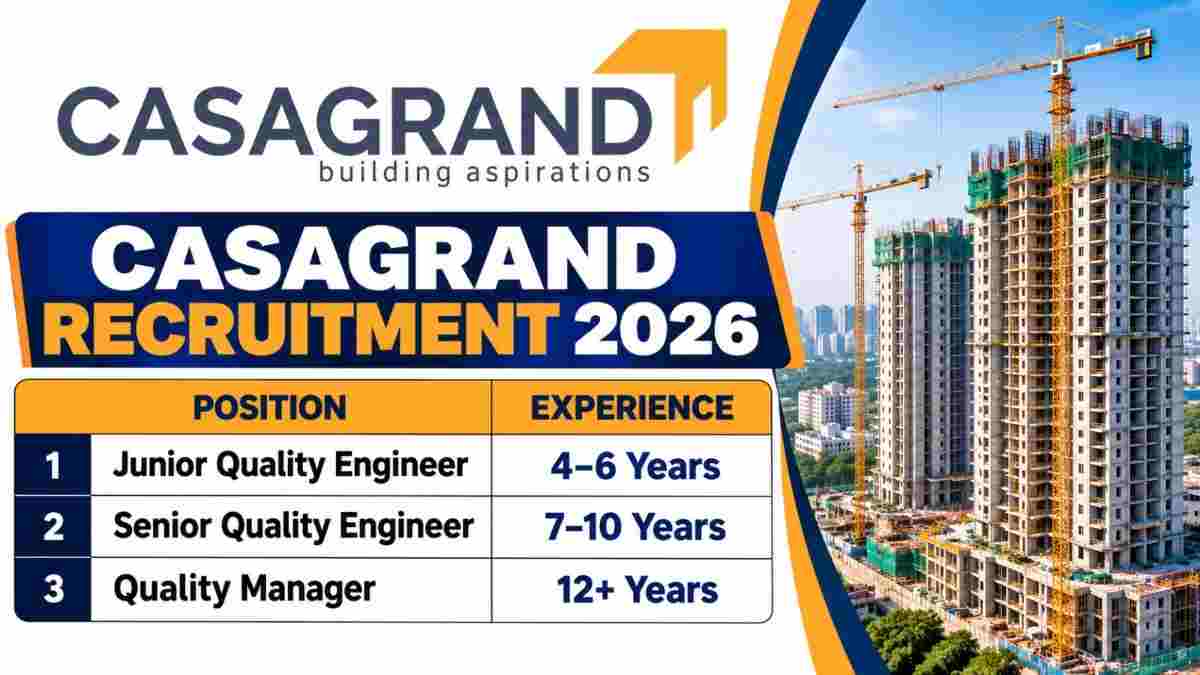 CASAGRAND
building aspirations

CASAGRAND
RECRUITMENT 2026

| | POSITION | EXPERIENCE |
|---|---|---|
| 1 | Junior Quality Engineer | 4–6 Years |
| 2 | Senior Quality Engineer | 7–10 Years |
| 3 | Quality Manager | 12+ Years |